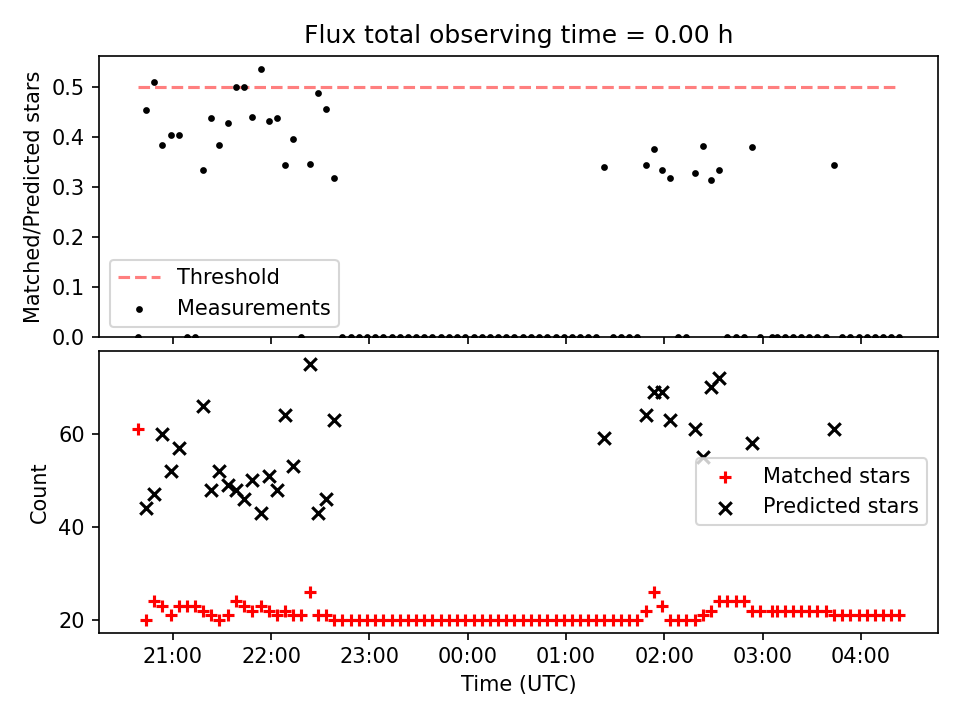 Flux total observing time = 0.00 h

Matched/Predicted stars

0.5
0.4
0.3
0.2
0.1
0.0

Threshold
Measurements

Count

60
40
20

Matched stars
Predicted stars

21:00
22:00
23:00
00:00
01:00
02:00
03:00
04:00

Time (UTC)